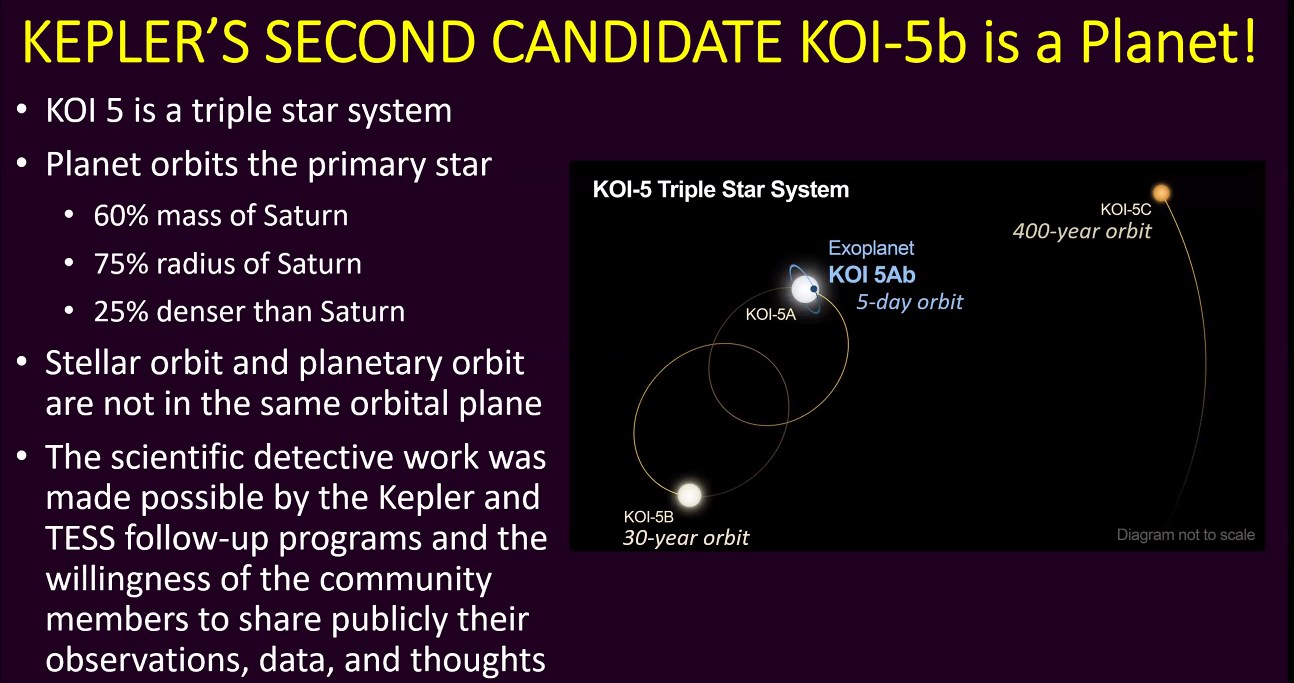 KEPLER'S SECOND CANDIDATE KOI-5b is a Planet!

• KOI 5 is a triple star system
• Planet orbits the primary star
  • 60% mass of Saturn
  • 75% radius of Saturn
  • 25% denser than Saturn
• Stellar orbit and planetary orbit are not in the same orbital plane
• The scientific detective work was made possible by the Kepler and TESS follow-up programs and the willingness of the community members to share publicly their observations, data, and thoughts

KOI-5 Triple Star System

KOI-5C
400-year orbit

Exoplanet
KOI 5Ab
5-day orbit

KOI-5A

KOI-5B
30-year orbit

Diagram not to scale